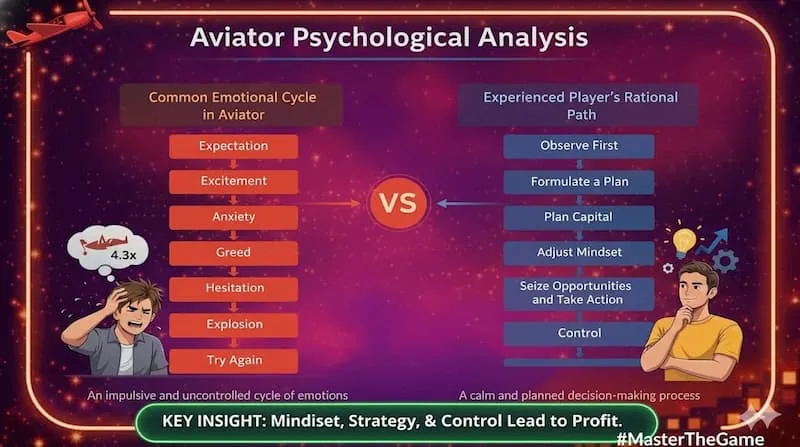 Aviator Psychological Analysis

Common Emotional Cycle in Aviator

Expectation

Excitement

Anxiety

Greed

Hesitation

Explosion

Try Again

4.3x

An impulsive and uncontrolled cycle of emotions

VS

Experienced Player's Rational Path

Observe First

Formulate a Plan

Plan Capital

Adjust Mindset

Seize Opportunities and Take Action

Control

A calm and planned decision-making process

KEY INSIGHT: Mindiset, Strategy, & Control Lead to Profit.

#MasterTheGame